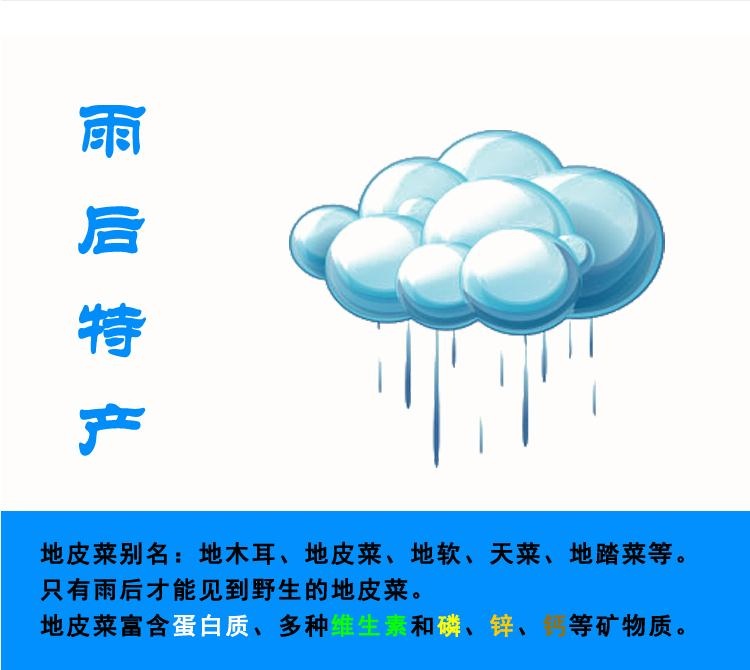 雨后特产

地皮菜别名：地木耳、地皮菜、地软、天菜、地踏菜等。
只有雨后才能见到野生的地皮菜。
地皮菜富含蛋白质、多种维生素和磷、锌、钙等矿物质。